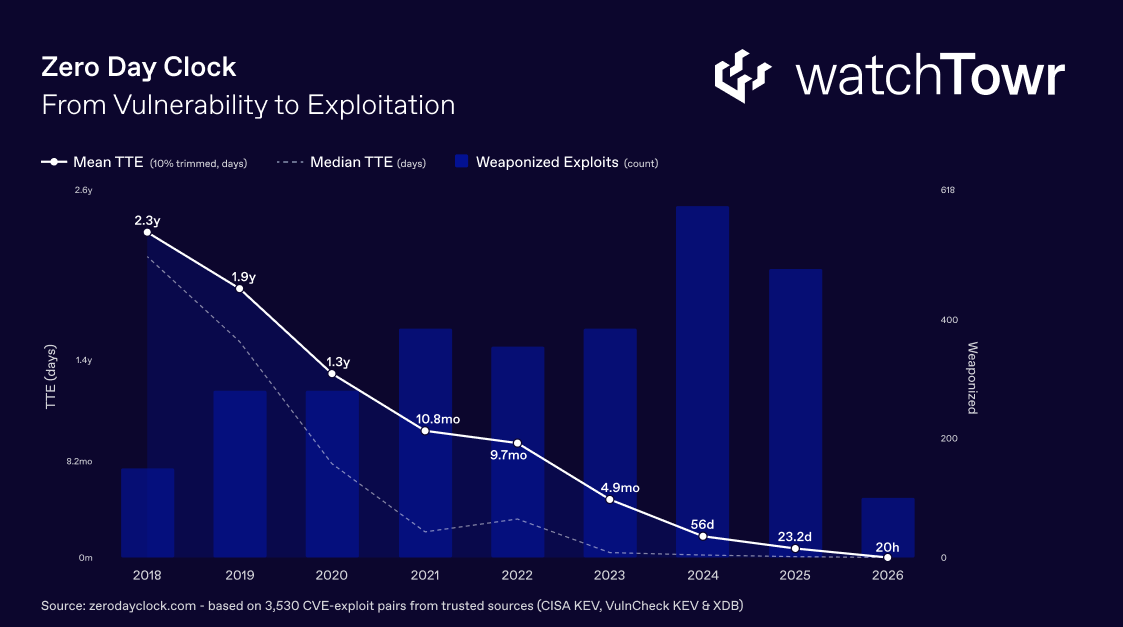 Zero Day Clock
From Vulnerability to Exploitation

watchTowr

Mean TTE (10% trimmed, days)   Median TTE (days)   Weaponized Exploits (count)

2.6y
1.4y
8.2mo
0m

TTE (days)

618
400
200
0

Weaponized

2.3y
1.9y
1.3y
10.8mo
9.7mo
4.9mo
56d
23.2d
20h

2018
2019
2020
2021
2022
2023
2024
2025
2026

Source: zerodayclock.com - based on 3,530 CVE-exploit pairs from trusted sources (CISA KEV, VulnCheck KEV & XDB)